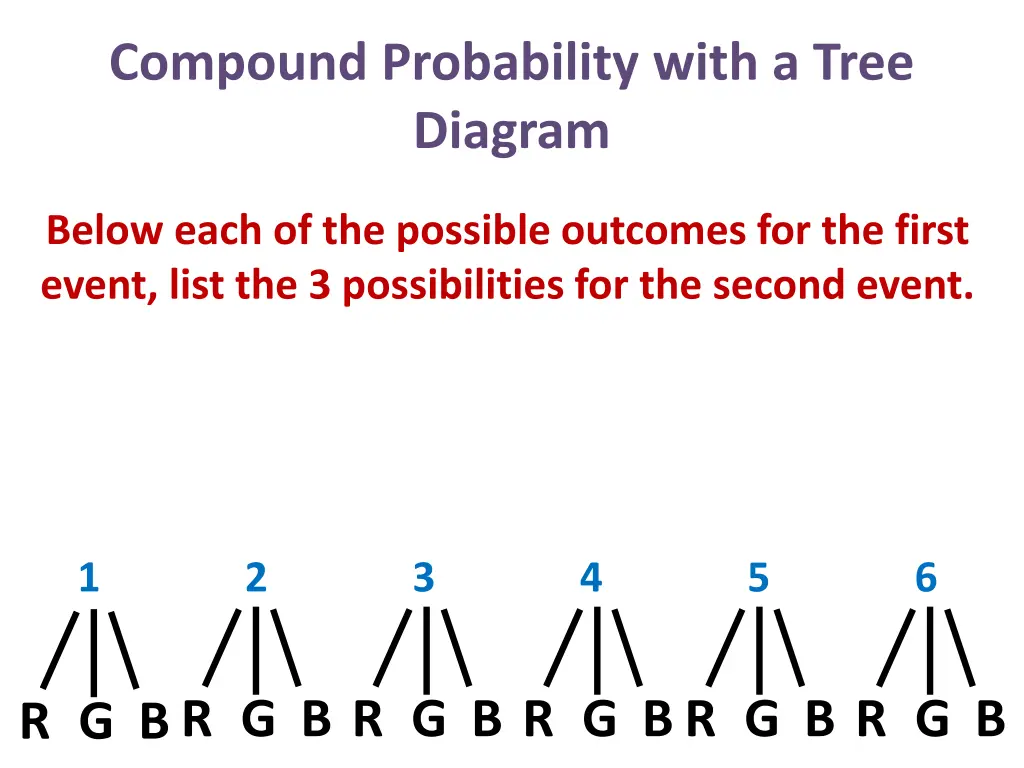 Compound Probability with a Tree Diagram

Below each of the possible outcomes for the first event, list the 3 possibilities for the second event.

1 2 3 4 5 6

R G B R G B R G B R G B R G B R G B